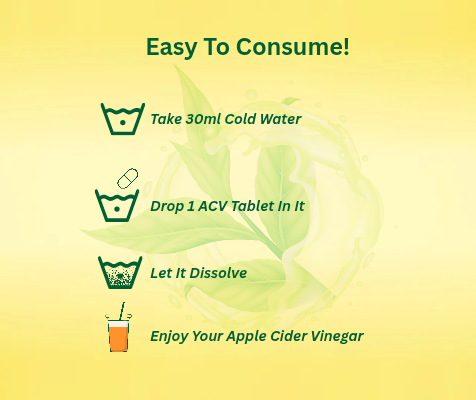 Easy To Consume!

Take 30ml Cold Water

Drop 1 ACV Tablet In It

Let It Dissolve

Enjoy Your Apple Cider Vinegar